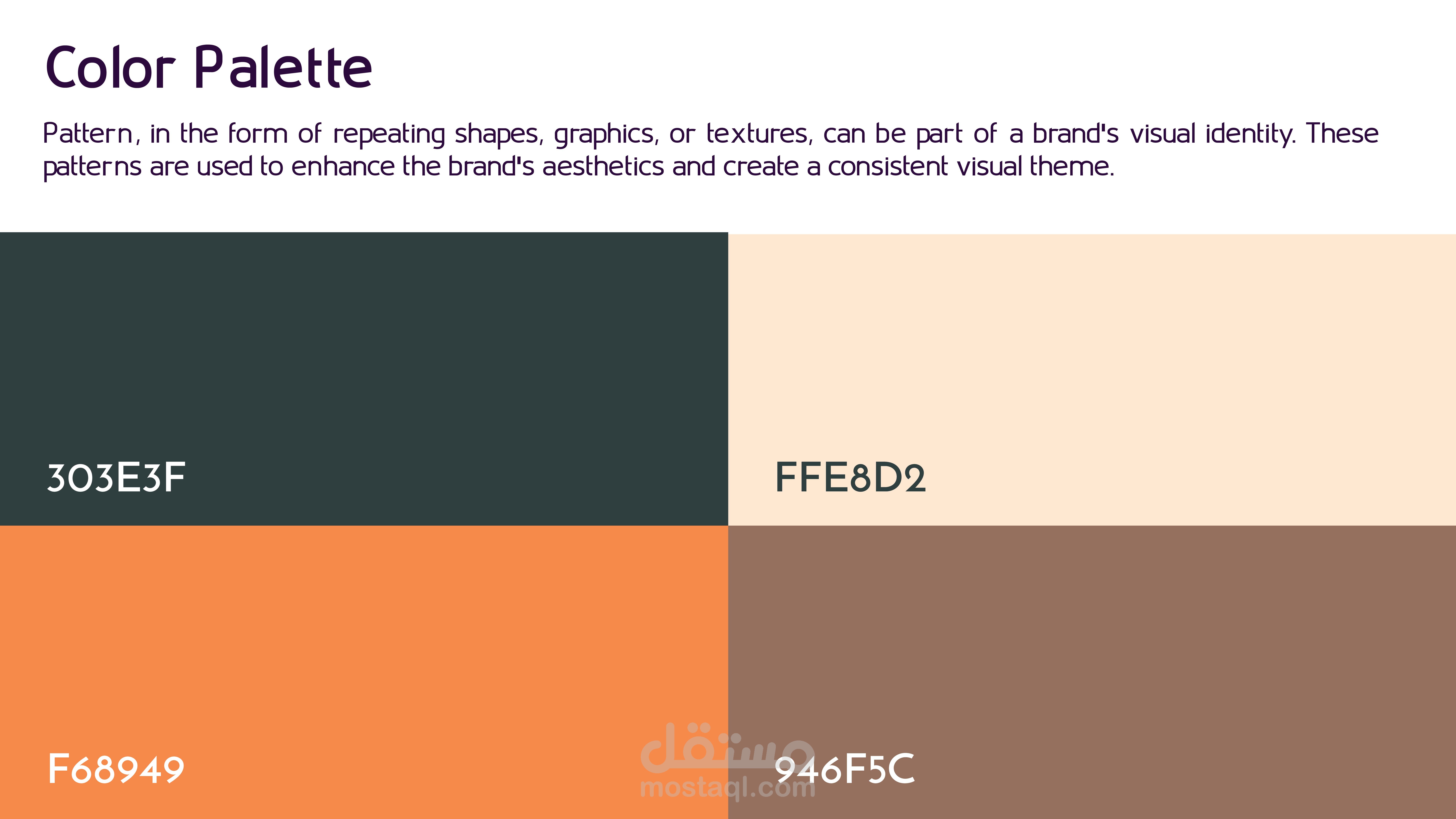 Color Palette

Pattern, in the form of repeating shapes, graphics, or textures, can be part of a brand's visual identity. These patterns are used to enhance the brand's aesthetics and create a consistent visual theme.

303E3F

FFE8D2

F68949

946F5C

مستقل
mostaql.com